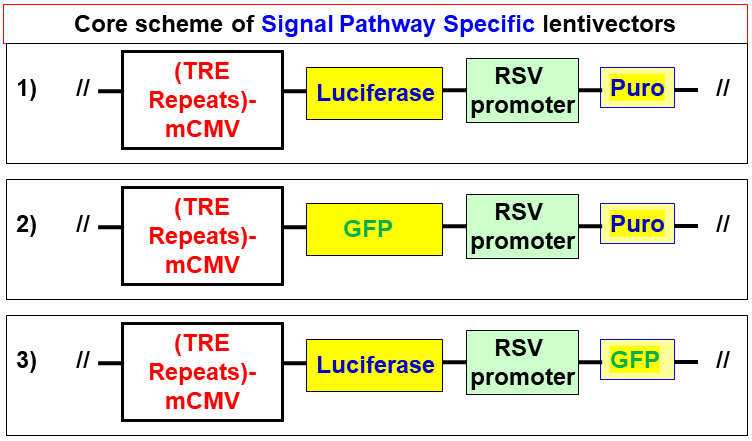 Core scheme of Signal Pathway Specific lentivectors

1) // (TRE Repeats)-mCMV Luciferase RSV promoter Puro //

2) // (TRE Repeats)-mCMV GFP RSV promoter Puro //

3) // (TRE Repeats)-mCMV Luciferase RSV promoter GFP //